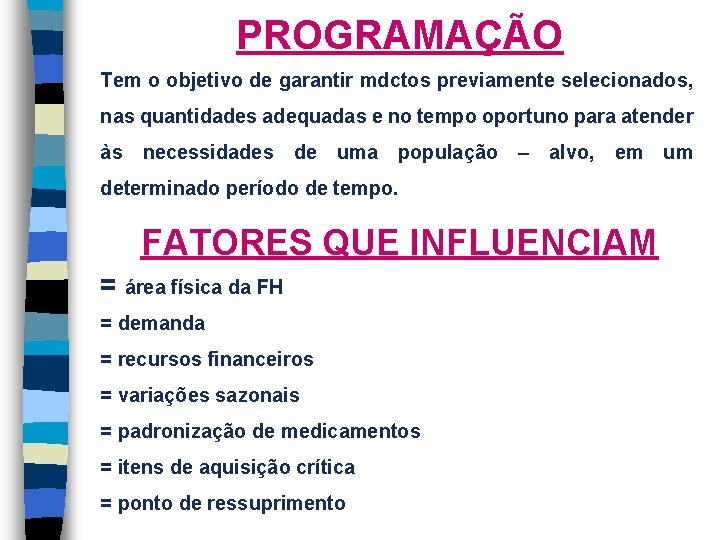 PROGRAMAÇÃO

Tem o objetivo de garantir mdctos previamente selecionados, nas quantidades adequadas e no tempo oportuno para atender às necessidades de uma população – alvo, em um determinado período de tempo.

FATORES QUE INFLUENCIAM

= área física da FH
= demanda
= recursos financeiros
= variações sazonais
= padronização de medicamentos
= itens de aquisição crítica
= ponto de ressuprimento